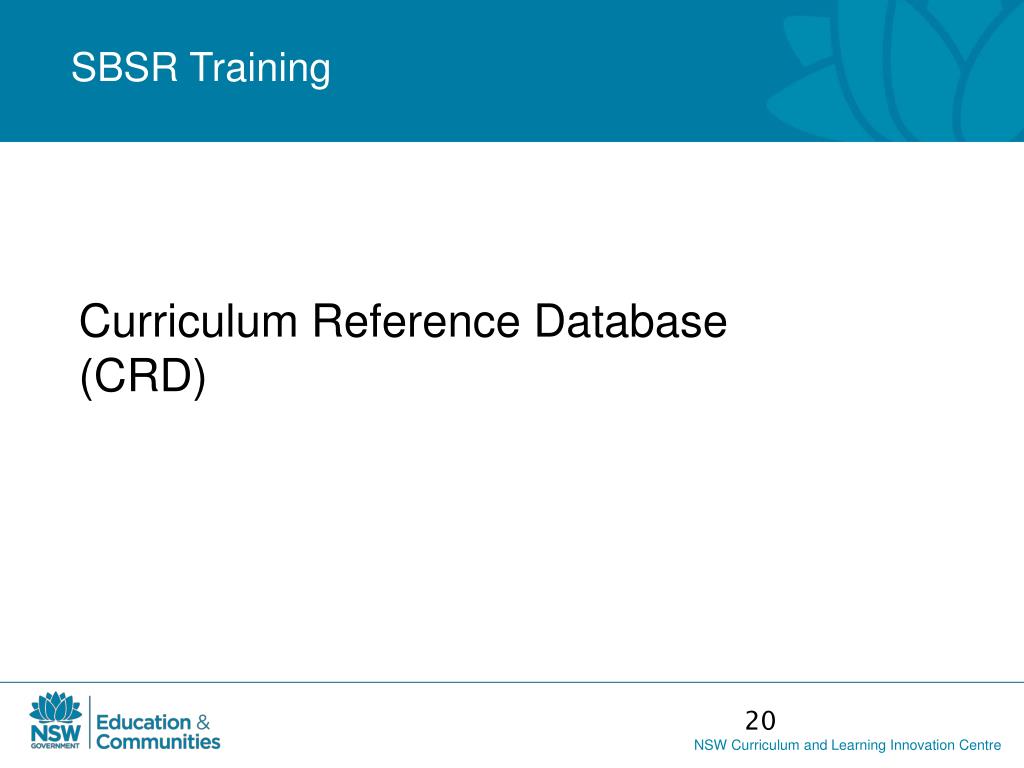 SBSR Training

Curriculum Reference Database (CRD)

NSW GOVERNMENT

Education & Communities

20

NSW Curriculum and Learning Innovation Centre